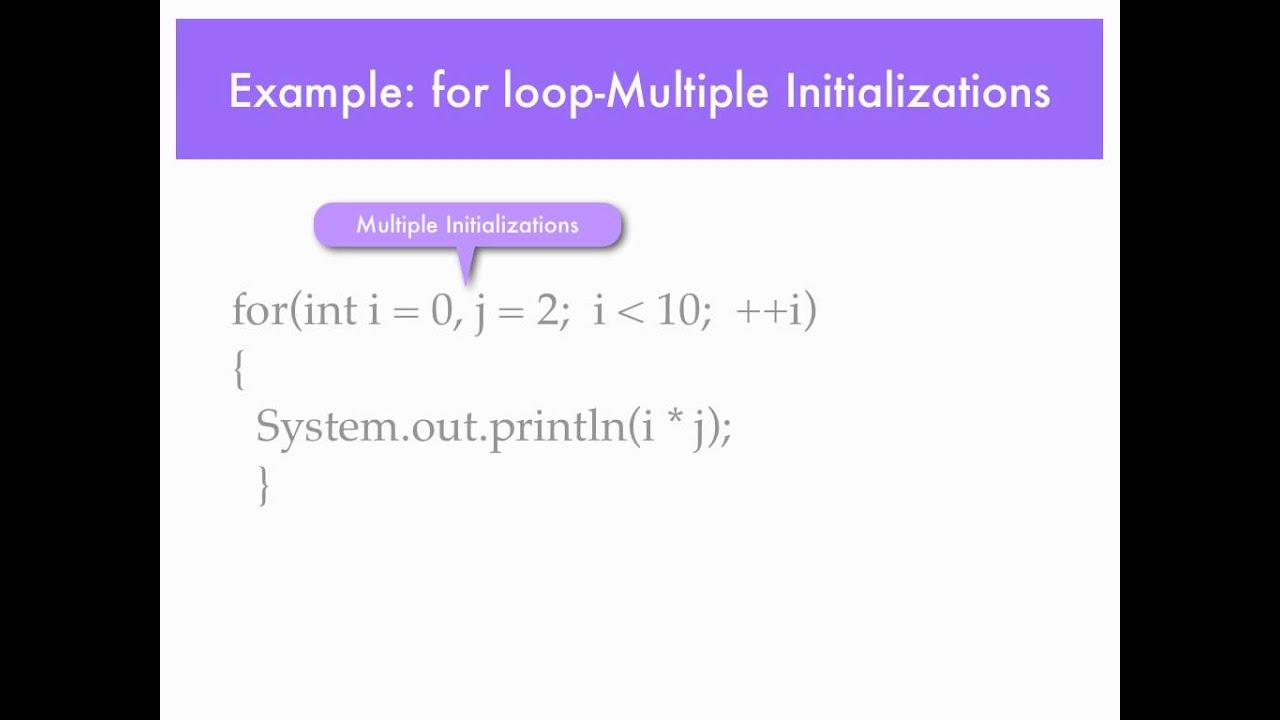 Example: for loop-Multiple Initializations

Multiple Initializations

for(int i = 0, j = 2;  i < 10;  ++i)
{
  System.out.println(i * j);
  }